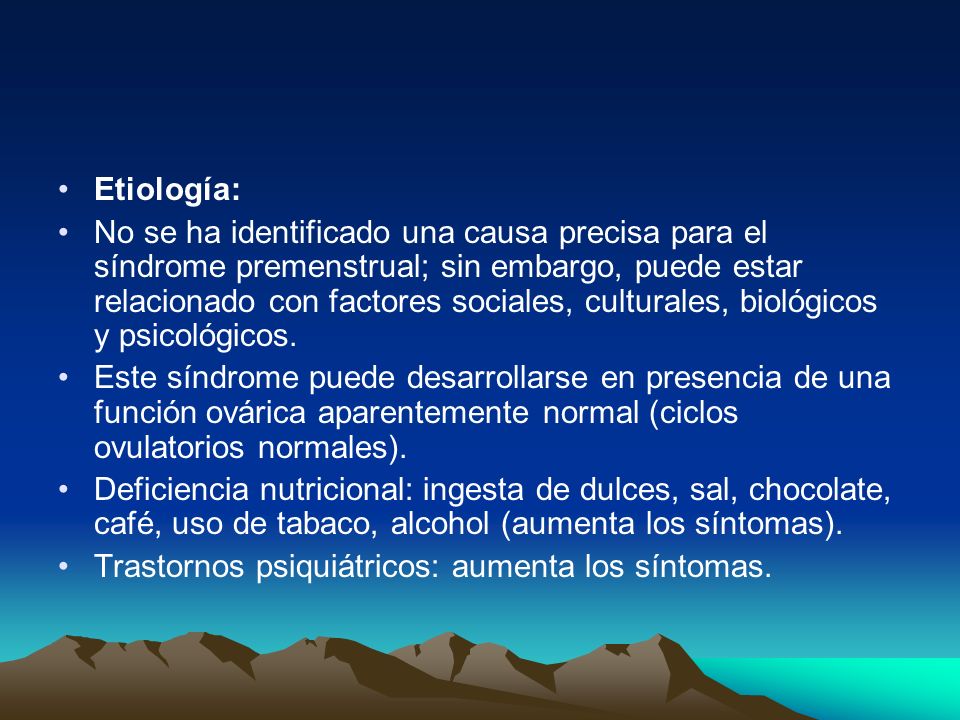 • Etiología:
• No se ha identificado una causa precisa para el síndrome premenstrual; sin embargo, puede estar relacionado con factores sociales, culturales, biológicos y psicológicos.
• Este síndrome puede desarrollarse en presencia de una función ovárica aparentemente normal (ciclos ovulatorios normales).
• Deficiencia nutricional: ingesta de dulces, sal, chocolate, café, uso de tabaco, alcohol (aumenta los síntomas).
• Trastornos psiquiátricos: aumenta los síntomas.